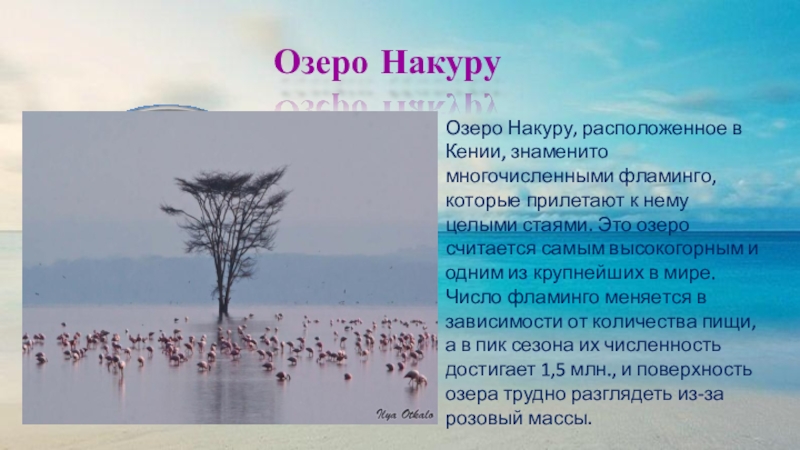 Озеро Накуру

Озеро Накуру, расположенное в Кении, знаменито многочисленными фламинго, которые прилетают к нему целыми стаями. Это озеро считается самым высокогорным и одним из крупнейших в мире. Число фламинго меняется в зависимости от количества пищи, а в пик сезона их численность достигает 1,5 млн., и поверхность озера трудно разглядеть из-за розовый массы.

Ilya Otkalo